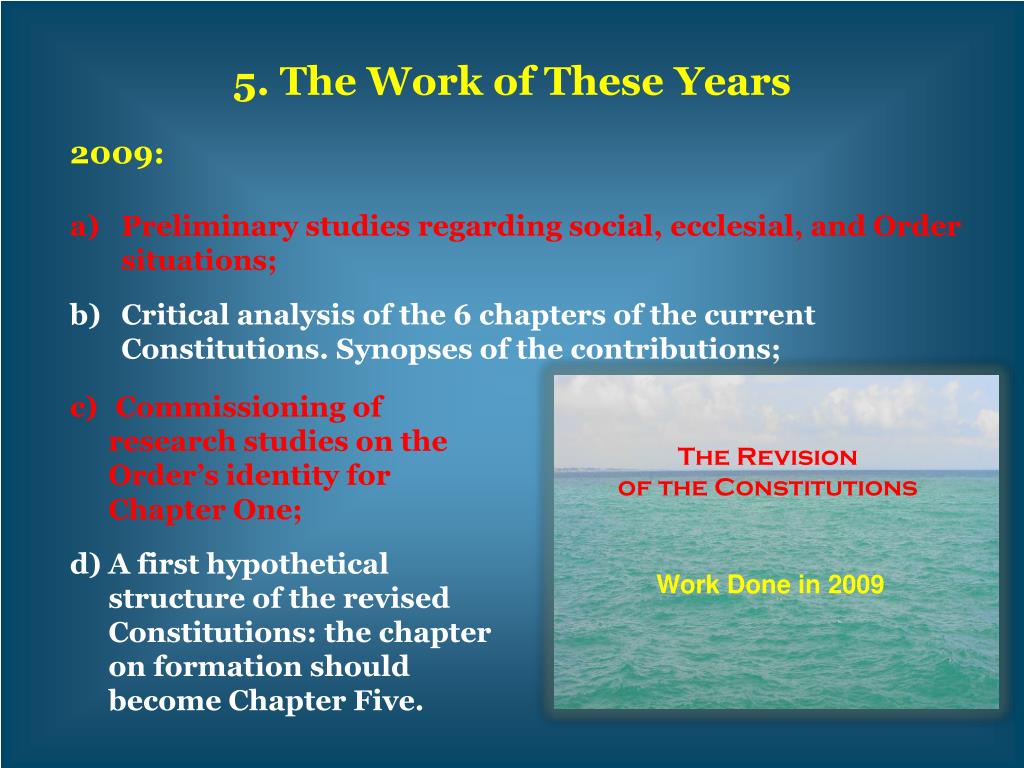 5. The Work of These Years

2009:

a) Preliminary studies regarding social, ecclesial, and Order situations;

b) Critical analysis of the 6 chapters of the current Constitutions. Synopses of the contributions;

c) Commissioning of research studies on the Order's identity for Chapter One;

d) A first hypothetical structure of the revised Constitutions: the chapter on formation should become Chapter Five.

The Revision of the Constitutions

Work Done in 2009